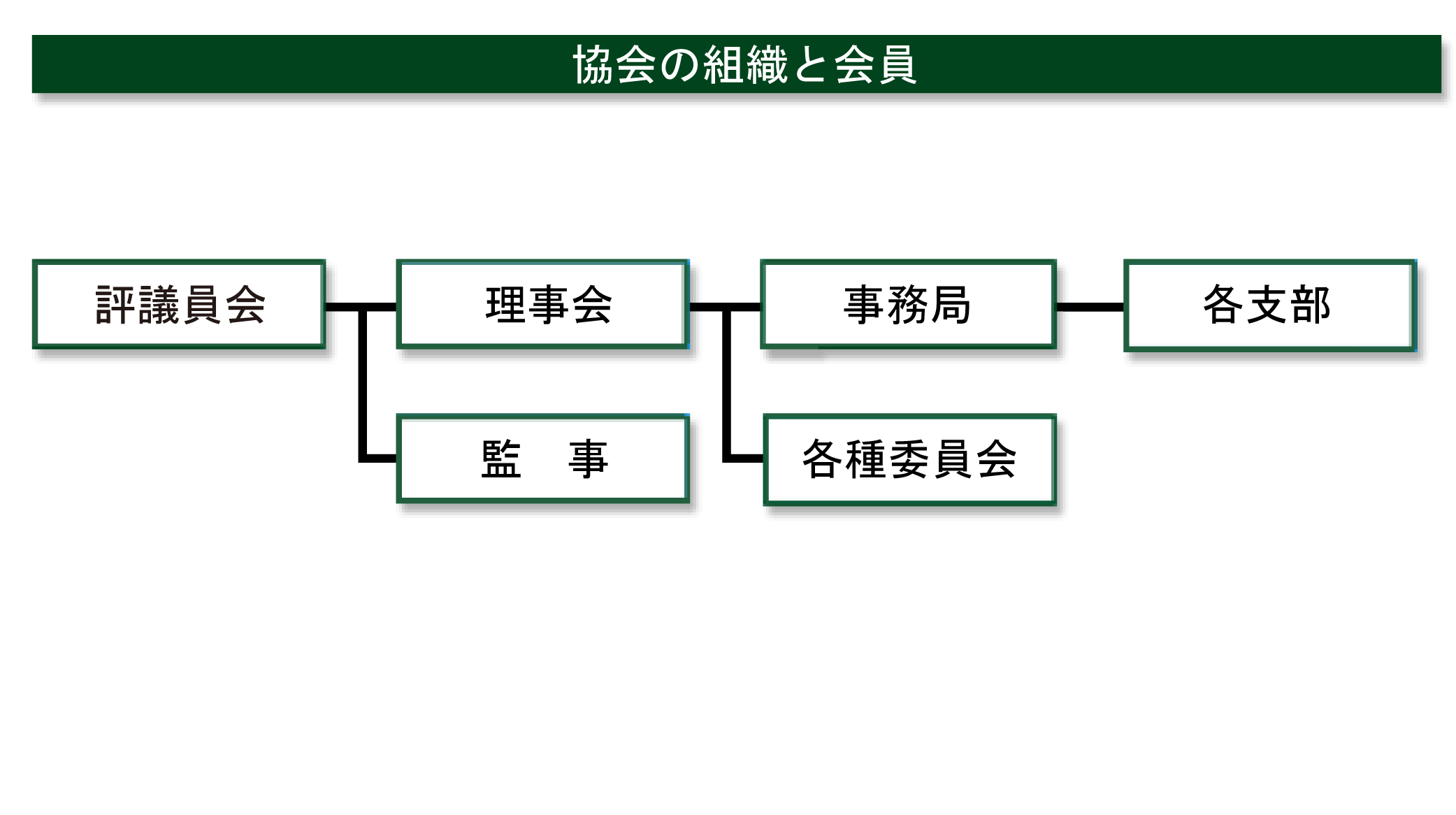 協会の組織と会員

評議員会

理事会

事務局

各支部

監　事

各種委員会